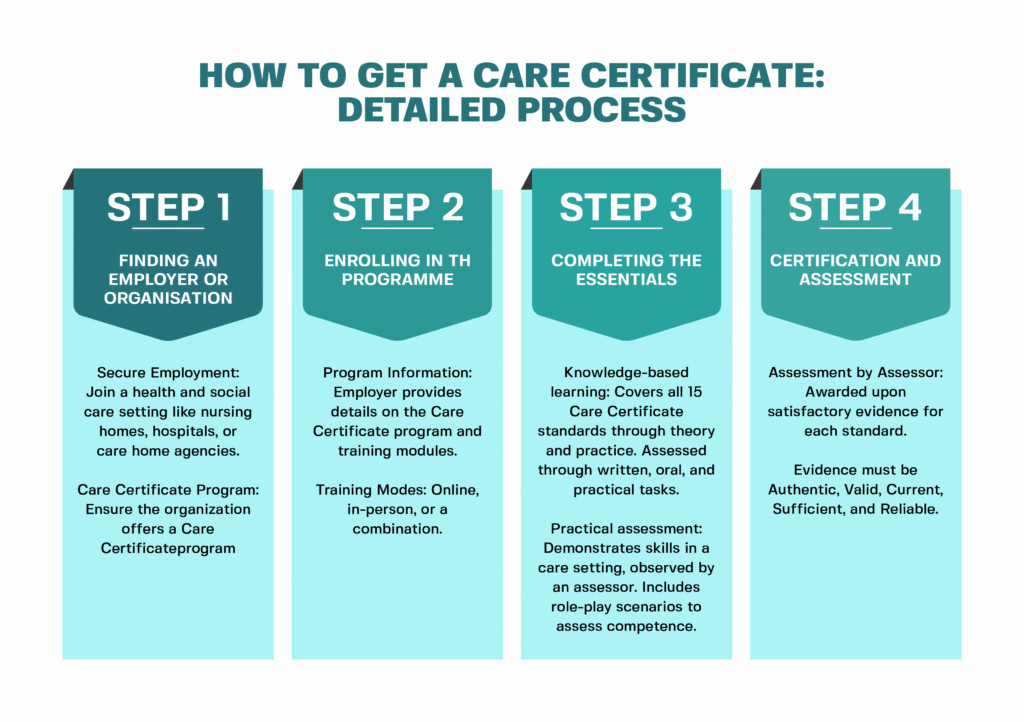 HOW TO GET A CARE CERTIFICATE: DETAILED PROCESS

STEP 1

FINDING AN EMPLOYER OR ORGANISATION

Secure Employment: Join a health and social care setting like nursing homes, hospitals, or care home agencies.

Care Certificate Program: Ensure the organization offers a Care Certificateprogram

STEP 2

ENROLLING IN TH PROGRAMME

Program Information: Employer provides details on the Care Certificate program and training modules.

Training Modes: Online, in-person, or a combination.

STEP 3

COMPLETING THE ESSENTIALS

Knowledge-based learning: Covers all 15 Care Certificate standards through theory and practice. Assessed through written, oral, and practical tasks.

Practical assessment: Demonstrates skills in a care setting, observed by an assessor. Includes role-play scenarios to assess competence.

STEP 4

CERTIFICATION AND ASSESSMENT

Assessment by Assessor: Awarded upon satisfactory evidence for each standard.

Evidence must be Authentic, Valid, Current, Sufficient, and Reliable.